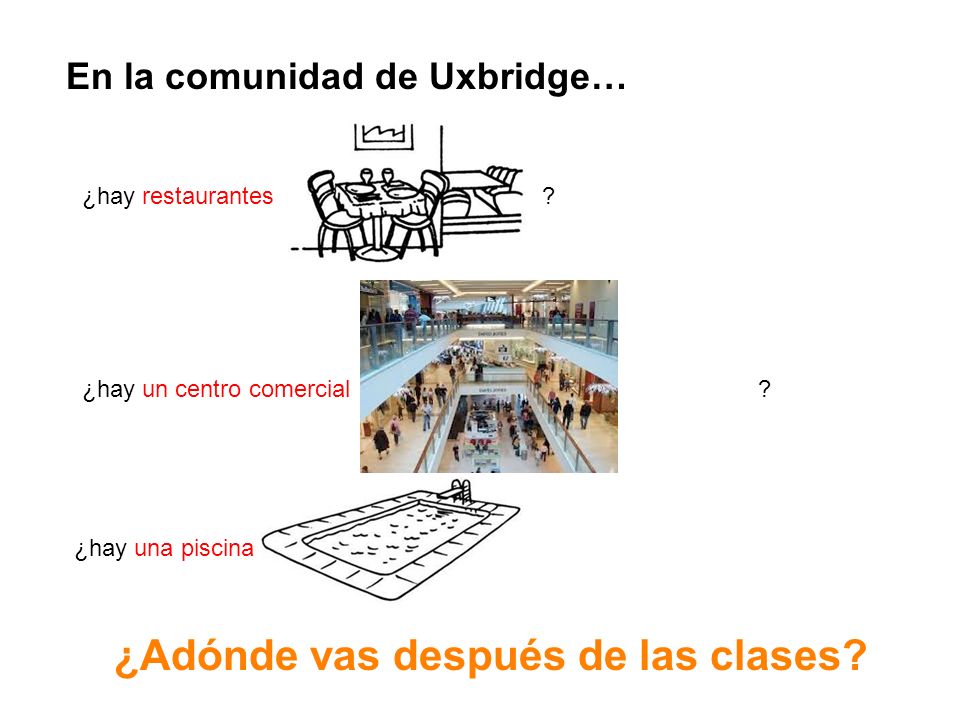 En la comunidad de Uxbridge…

¿hay restaurantes ?

¿hay un centro comercial ?

¿hay una piscina

¿Adónde vas después de las clases?